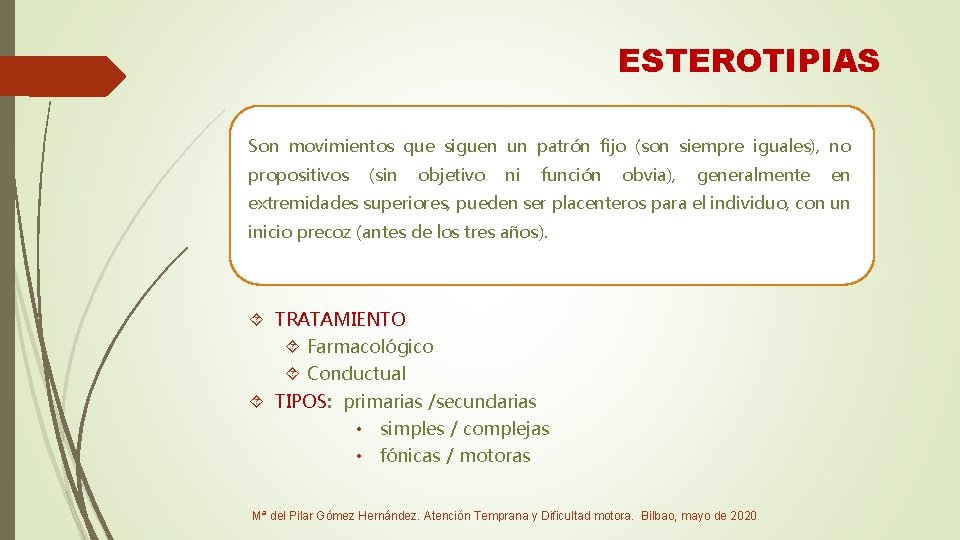 ESTEROTIPIAS

Son movimientos que siguen un patrón fijo (son siempre iguales), no propositivos (sin objetivo ni función obvia), generalmente en extremidades superiores, pueden ser placenteros para el individuo, con un inicio precoz (antes de los tres años).

TRATAMIENTO
Farmacológico
Conductual
TIPOS: primarias /secundarias
• simples / complejas
• fónicas / motoras

Mª del Pilar Gómez Hernández. Atención Temprana y Dificultad motora. Bilbao, mayo de 2020